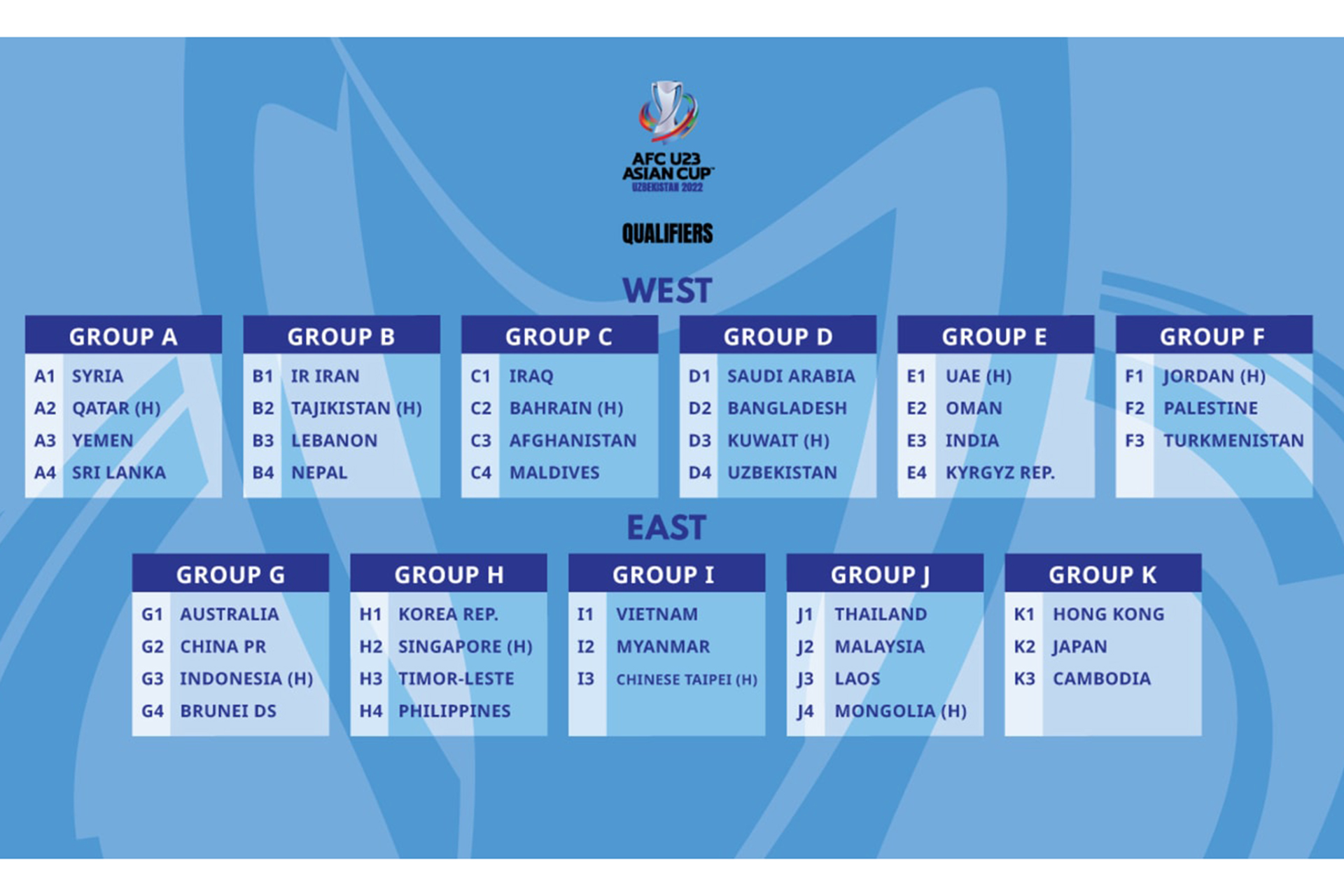 AFC U23 ASIAN CUP™
UZBEKISTAN 2022

QUALIFIERS

WEST

| GROUP A | |
|---|---|
| A1 | SYRIA |
| A2 | QATAR (H) |
| A3 | YEMEN |
| A4 | SRI LANKA |

| GROUP B | |
|---|---|
| B1 | IR IRAN |
| B2 | TAJIKISTAN (H) |
| B3 | LEBANON |
| B4 | NEPAL |

| GROUP C | |
|---|---|
| C1 | IRAQ |
| C2 | BAHRAIN (H) |
| C3 | AFGHANISTAN |
| C4 | MALDIVES |

| GROUP D | |
|---|---|
| D1 | SAUDI ARABIA |
| D2 | BANGLADESH |
| D3 | KUWAIT (H) |
| D4 | UZBEKISTAN |

| GROUP E | |
|---|---|
| E1 | UAE (H) |
| E2 | OMAN |
| E3 | INDIA |
| E4 | KYRGYZ REP. |

| GROUP F | |
|---|---|
| F1 | JORDAN (H) |
| F2 | PALESTINE |
| F3 | TURKMENISTAN |

EAST

| GROUP G | |
|---|---|
| G1 | AUSTRALIA |
| G2 | CHINA PR |
| G3 | INDONESIA (H) |
| G4 | BRUNEI DS |

| GROUP H | |
|---|---|
| H1 | KOREA REP. |
| H2 | SINGAPORE (H) |
| H3 | TIMOR-LESTE |
| H4 | PHILIPPINES |

| GROUP I | |
|---|---|
| I1 | VIETNAM |
| I2 | MYANMAR |
| I3 | CHINESE TAIPEI (H) |

| GROUP J | |
|---|---|
| J1 | THAILAND |
| J2 | MALAYSIA |
| J3 | LAOS |
| J4 | MONGOLIA (H) |

| GROUP K | |
|---|---|
| K1 | HONG KONG |
| K2 | JAPAN |
| K3 | CAMBODIA |